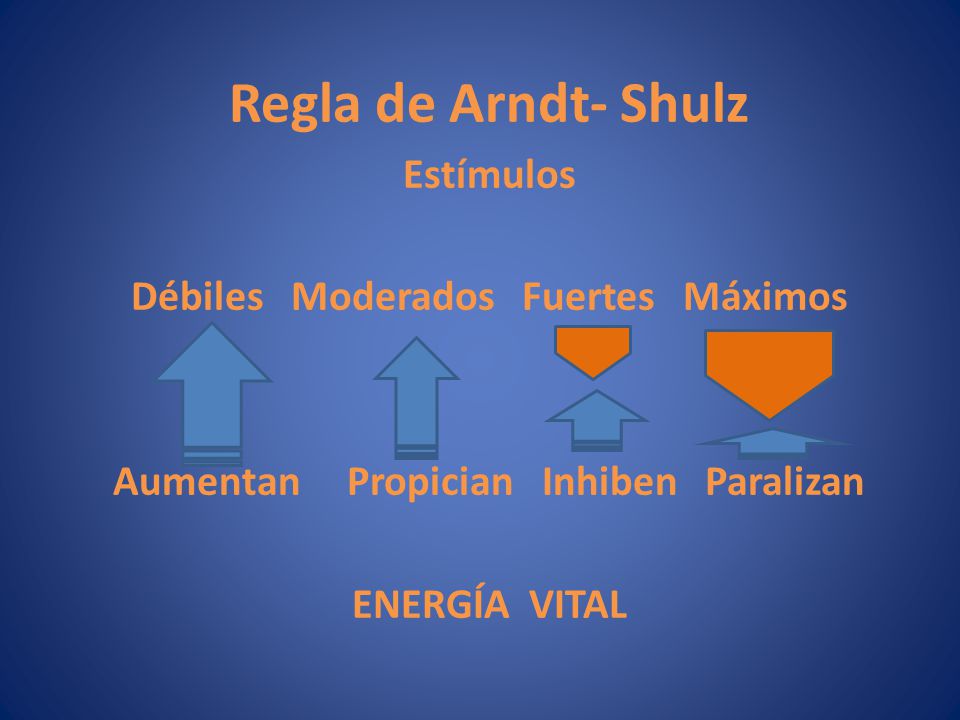 Regla de Arndt- Shulz

Estímulos

Débiles Moderados Fuertes Máximos

Aumentan Propician Inhiben Paralizan

ENERGÍA VITAL